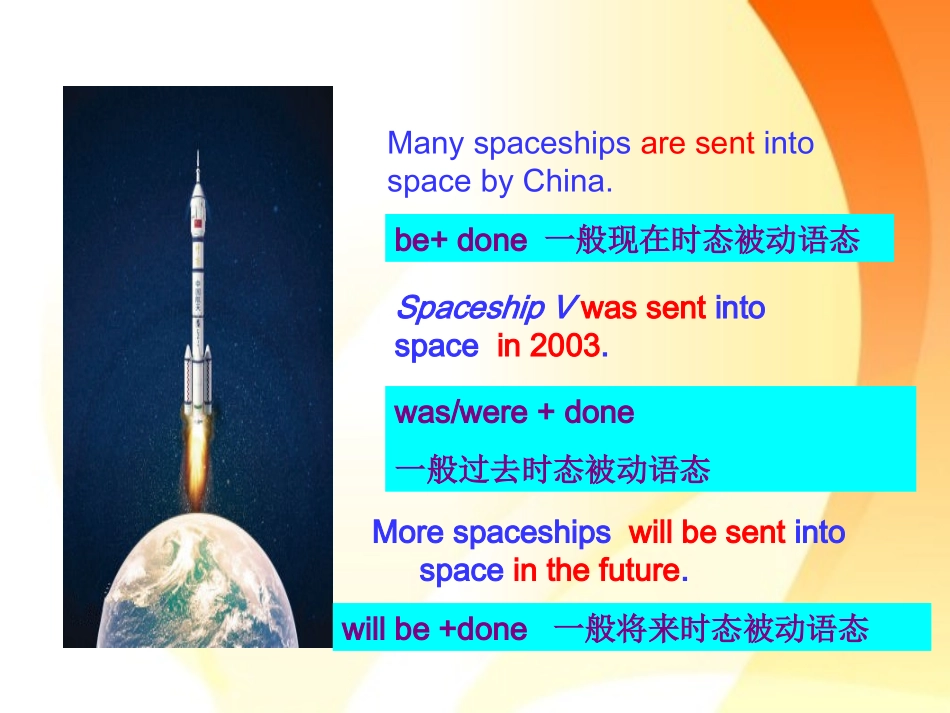 Many spaceships are sent into space by China.

be+ done 一般现在时态被动语态

Spaceship V was sent into space in 2003.

was/were + done

一般过去时态被动语态

More spaceships will be sent into space in the future.

will be +done 一般将来时态被动语态